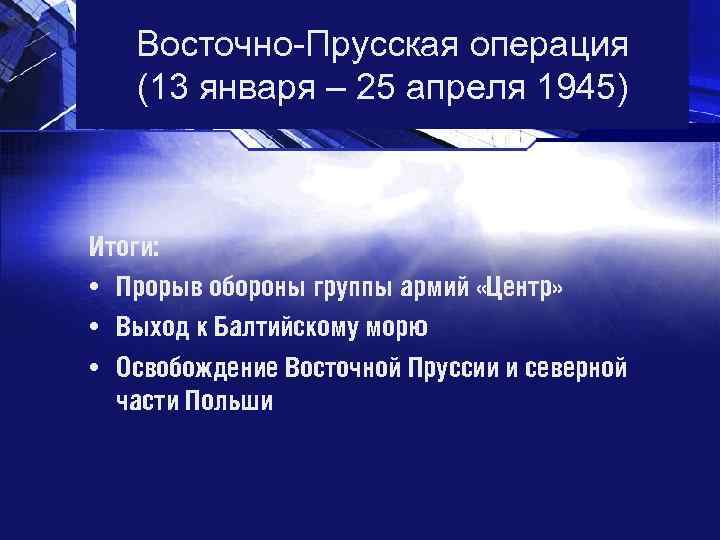 Восточно-Прусская операция (13 января – 25 апреля 1945)

Итоги:
• Прорыв обороны группы армий «Центр»
• Выход к Балтийскому морю
• Освобождение Восточной Пруссии и северной части Польши